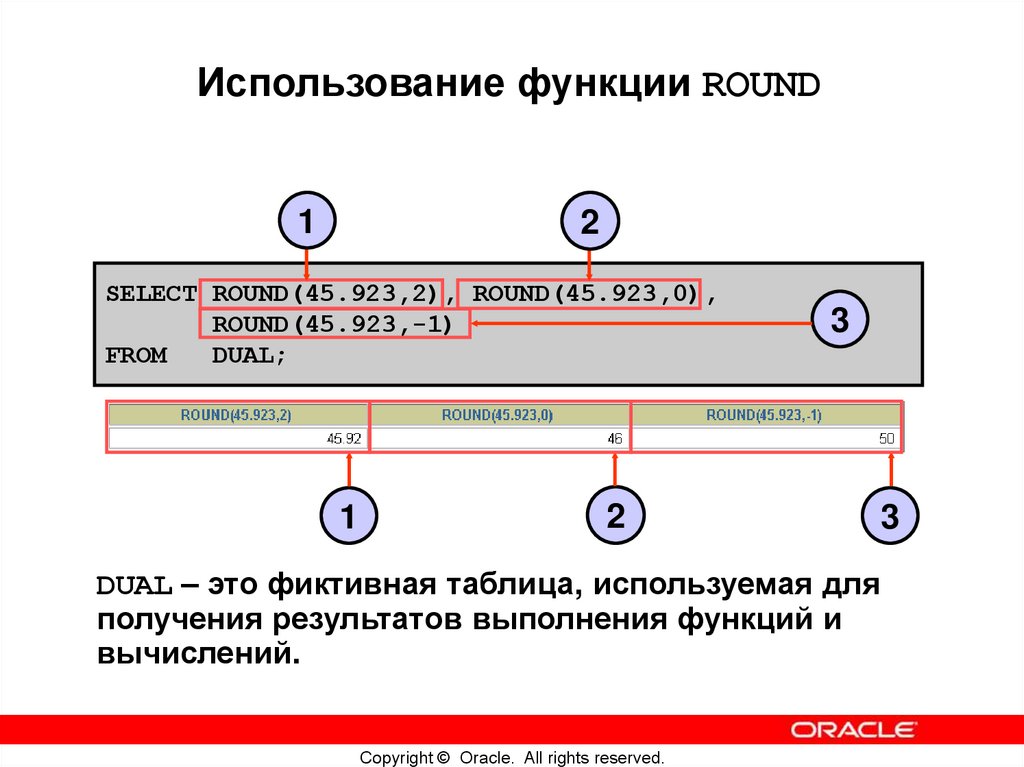 Использование функции ROUND

1

2

SELECT ROUND(45.923,2), ROUND(45.923,0),
ROUND(45.923,-1)
FROM DUAL;

3

| ROUND(45.923,2) | ROUND(45.923,0) | ROUND(45.923,-1) |
|---|---|---|
| 45.92 | 46 | 50 |

1

2

3

DUAL – это фиктивная таблица, используемая для получения результатов выполнения функций и вычислений.

ORACLE

Copyright © Oracle. All rights reserved.